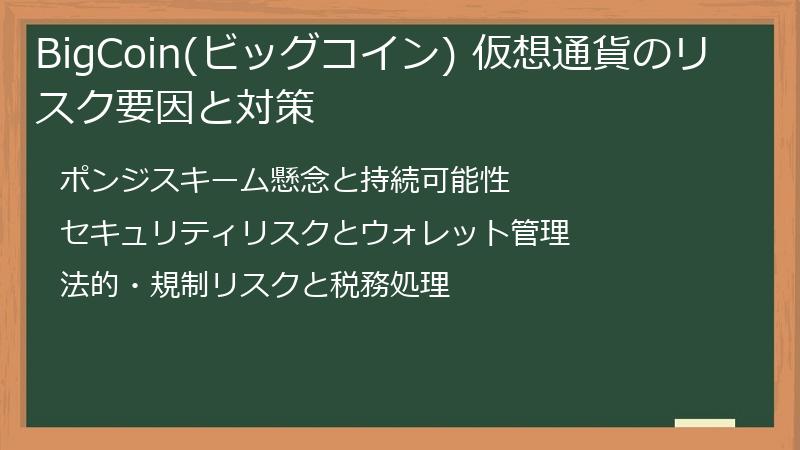 BigCoin(ビッグコイン) 仮想通貨のリスク要因と対策

ポンジスキーム懸念と持続可能性

セキュリティリスクとウォレット管理

法的・規制リスクと税務処理